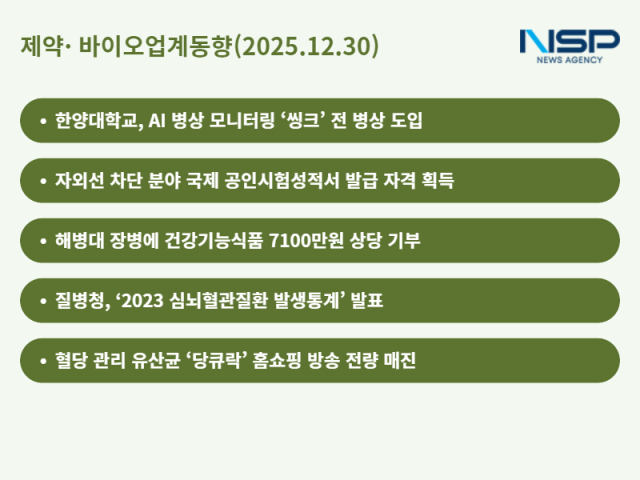 제약· 바이오업계동향(2025.12.30)

NSP
NEWS AGENCY

• 한양대학교, AI 병상 모니터링 ‘씽크’ 전 병상 도입

• 자외선 차단 분야 국제 공인시험성적서 발급 자격 획득

• 해병대 장병에 건강기능식품 7100만원 상당 기부

• 질병청, ‘2023 심뇌혈관질환 발생통계’ 발표

• 혈당 관리 유산균 ‘당큐락’ 홈쇼핑 방송 전량 매진